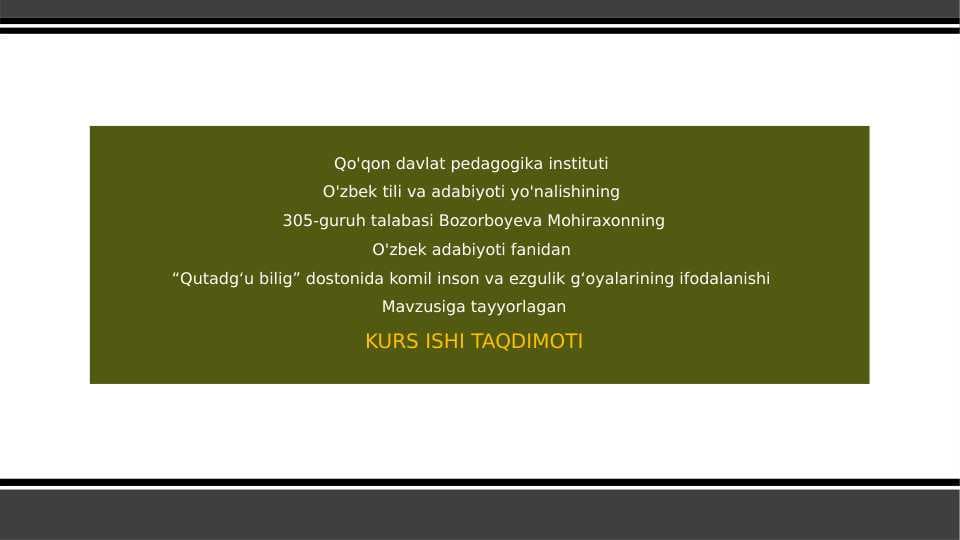 Qo'qon davlat pedagogika instituti
O'zbek tili va adabiyoti yo'nalishining
305-guruh talabasi Bozorboyeva Mohiraxonning
O'zbek adabiyoti fanidan
“Qutadg‘u bilig” dostonida komil inson va ezgulik g‘oyalarining ifodalanishi
Mavzusiga tayyorlagan
KURS ISHI TAQDIMOTI